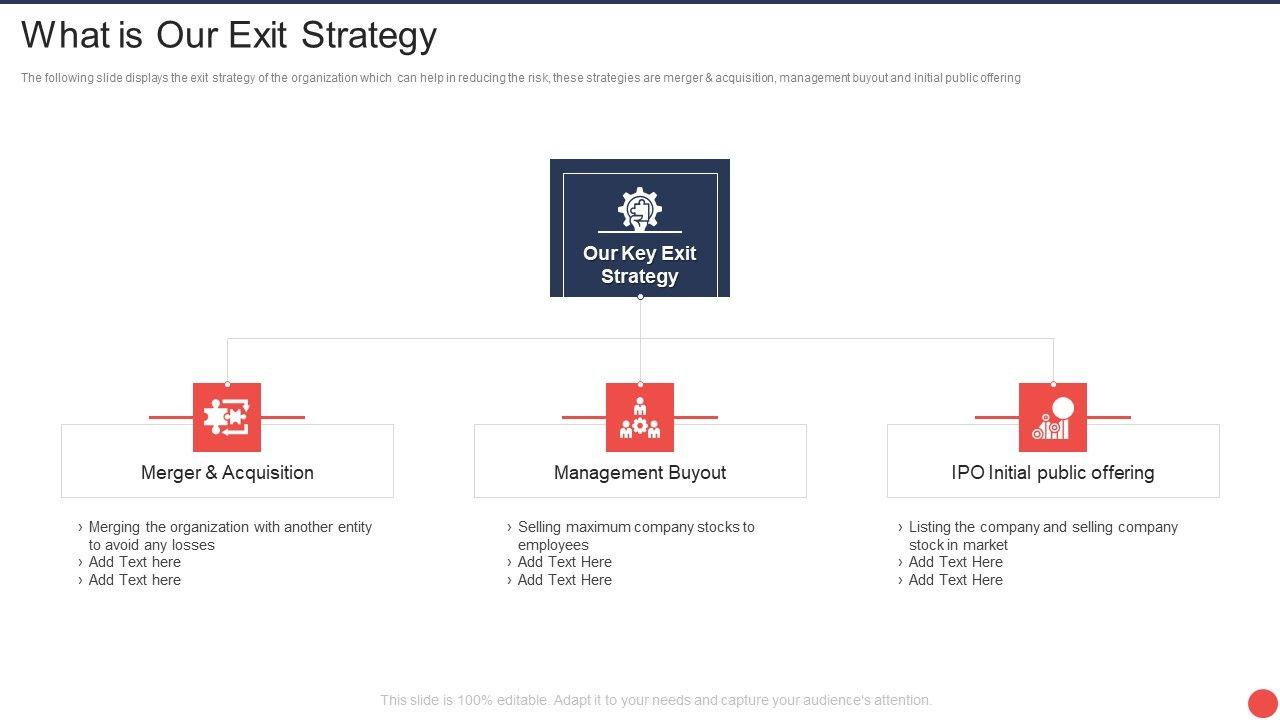 What is Our Exit Strategy

The following slide displays the exit strategy of the organization which can help in reducing the risk, these strategies are merger & acquisition, management buyout and initial public offering

Our Key Exit Strategy

Merger & Acquisition

› Merging the organization with another entity to avoid any losses
› Add Text here
› Add Text here

Management Buyout

› Selling maximum company stocks to employees
› Add Text Here
› Add Text Here

IPO Initial public offering

› Listing the company and selling company stock in market
› Add Text Here
› Add Text Here

This slide is 100% editable. Adapt it to your needs and capture your audience's attention.